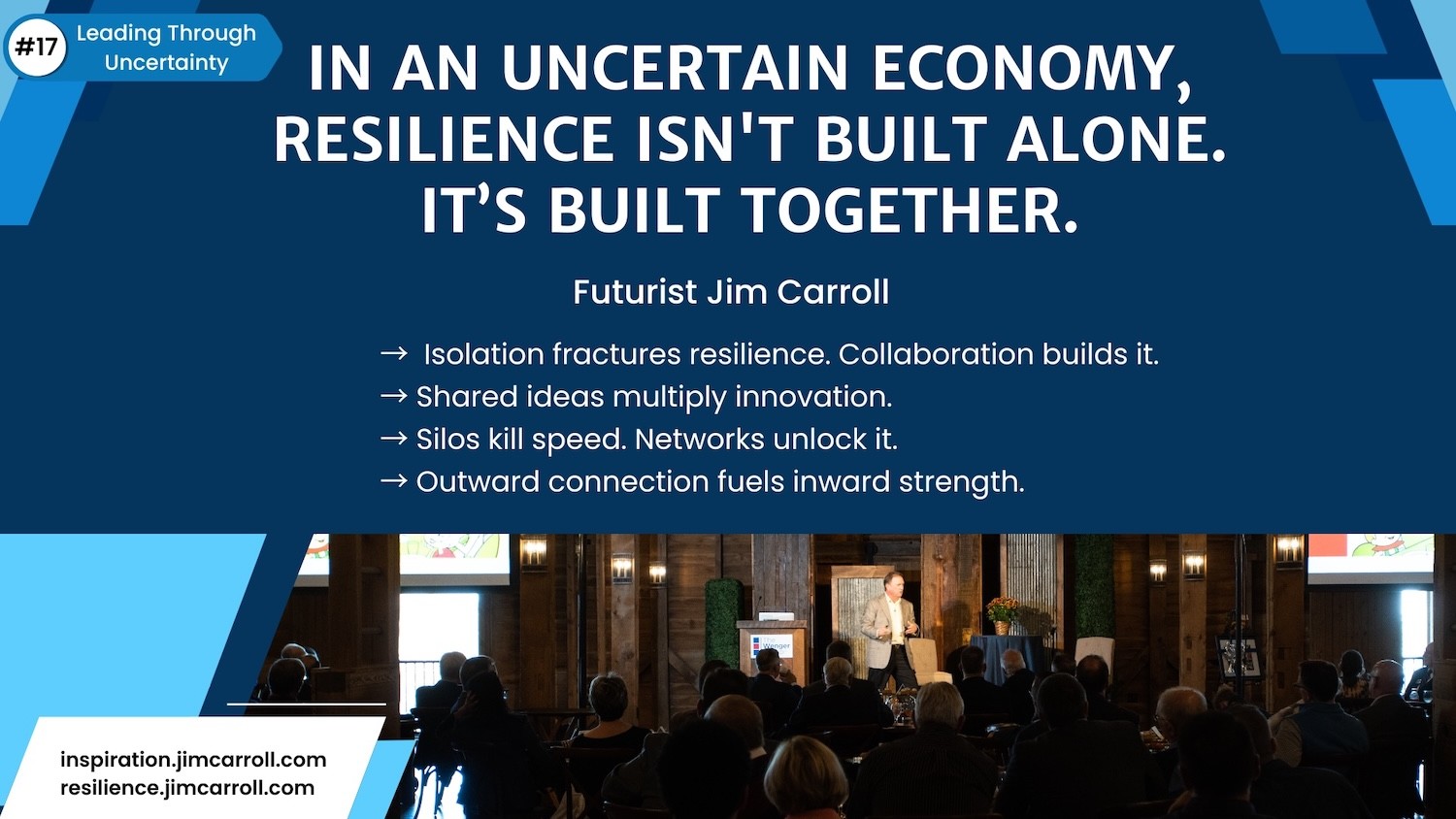 #17 Leading Through Uncertainty

IN AN UNCERTAIN ECONOMY, RESILIENCE ISN'T BUILT ALONE. IT'S BUILT TOGETHER.

Futurist Jim Carroll

→ Isolation fractures resilience. Collaboration builds it.
→ Shared ideas multiply innovation.
→ Silos kill speed. Networks unlock it.
→ Outward connection fuels inward strength.

Wenger

inspiration.jimcarroll.com
resilience.jimcarroll.com